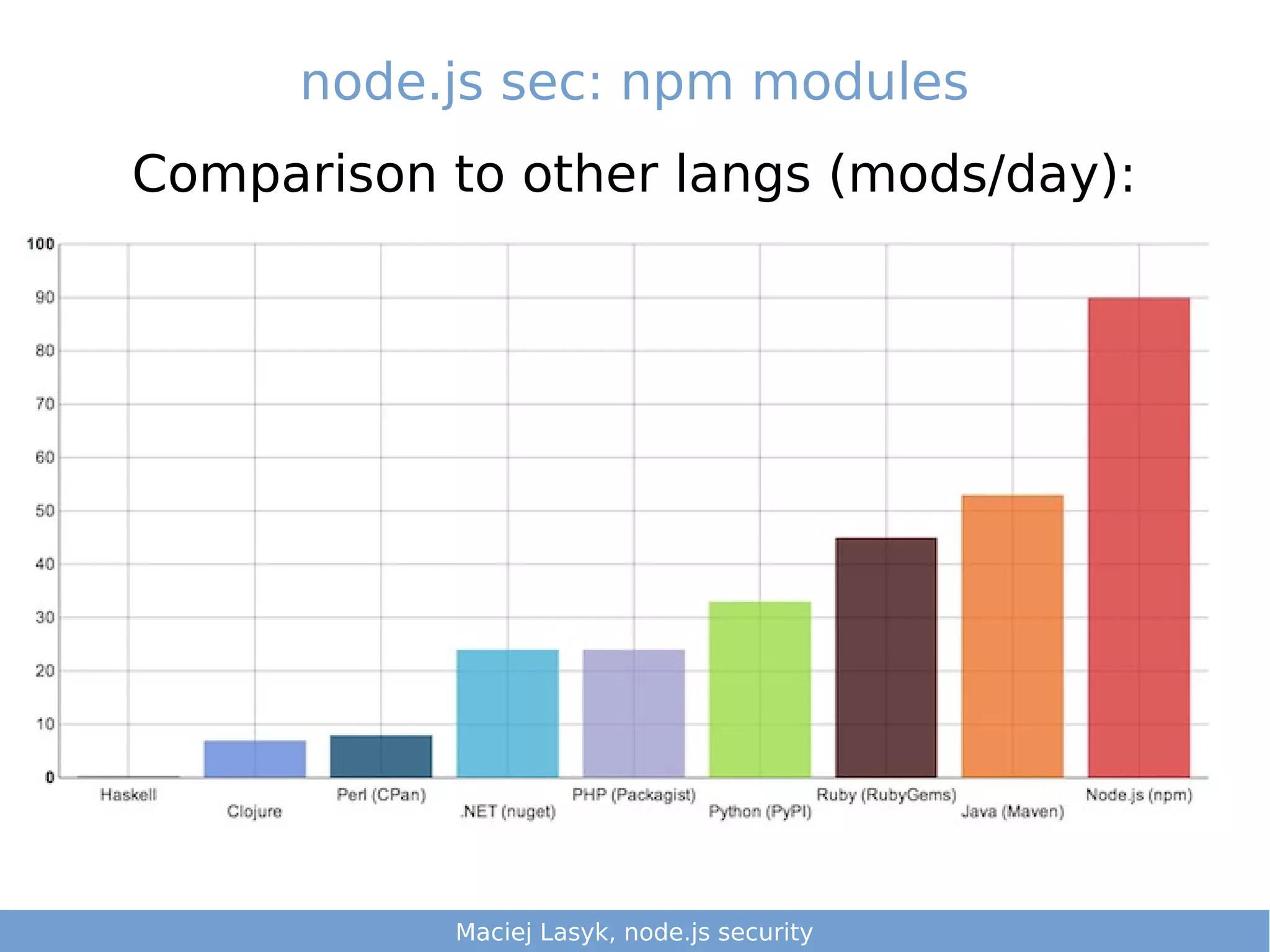 node.js sec: npm modules

Comparison to other langs (mods/day):

100
90
80
70
60
50
40
30
20
10
0

Haskell
Clojure
Perl (CPan)
.NET (nuget)
PHP (Packagist)
Python (PyPI)
Ruby (RubyGems)
Java (Maven)
Node.js (npm)

Maciej Lasyk, node.js security